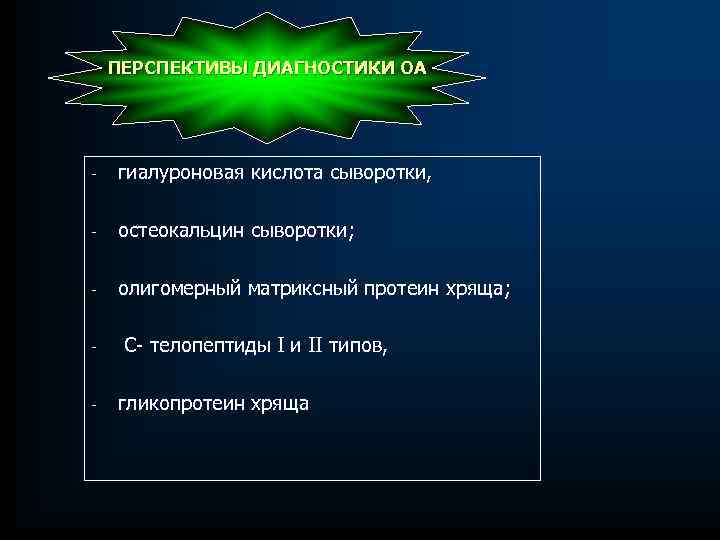 ПЕРСПЕКТИВЫ ДИАГНОСТИКИ ОА

- гиалуроновая кислота сыворотки,

- остеокальцин сыворотки;

- олигомерный матриксный протеин хряща;

- С- телопептиды I и II типов,

- гликопротеин хряща